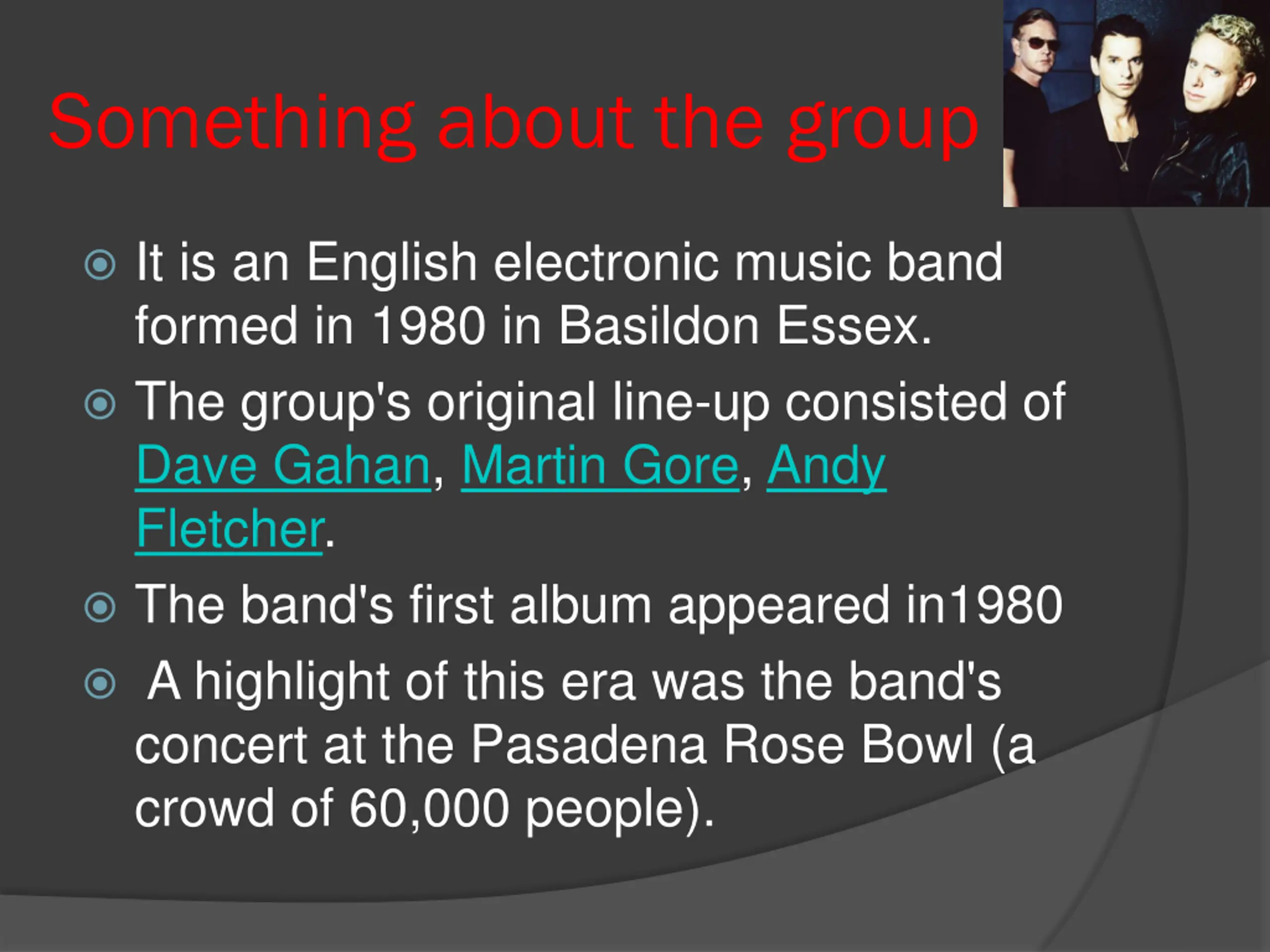 Something about the group

It is an English electronic music band formed in 1980 in Basildon Essex.

The group's original line-up consisted of Dave Gahan, Martin Gore, Andy Fletcher.

The band's first album appeared in1980

A highlight of this era was the band's concert at the Pasadena Rose Bowl (a crowd of 60,000 people).